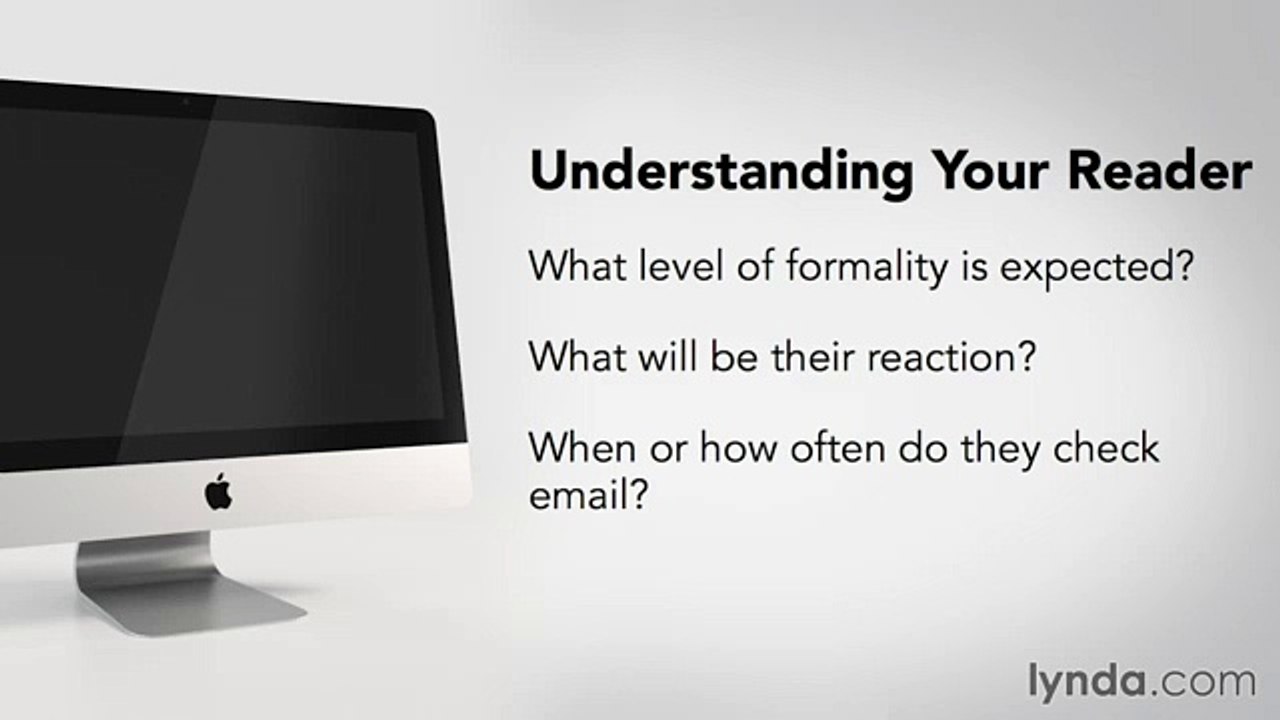 Understanding Your Reader

What level of formality is expected?

What will be their reaction?

When or how often do they check email?

lynda.com